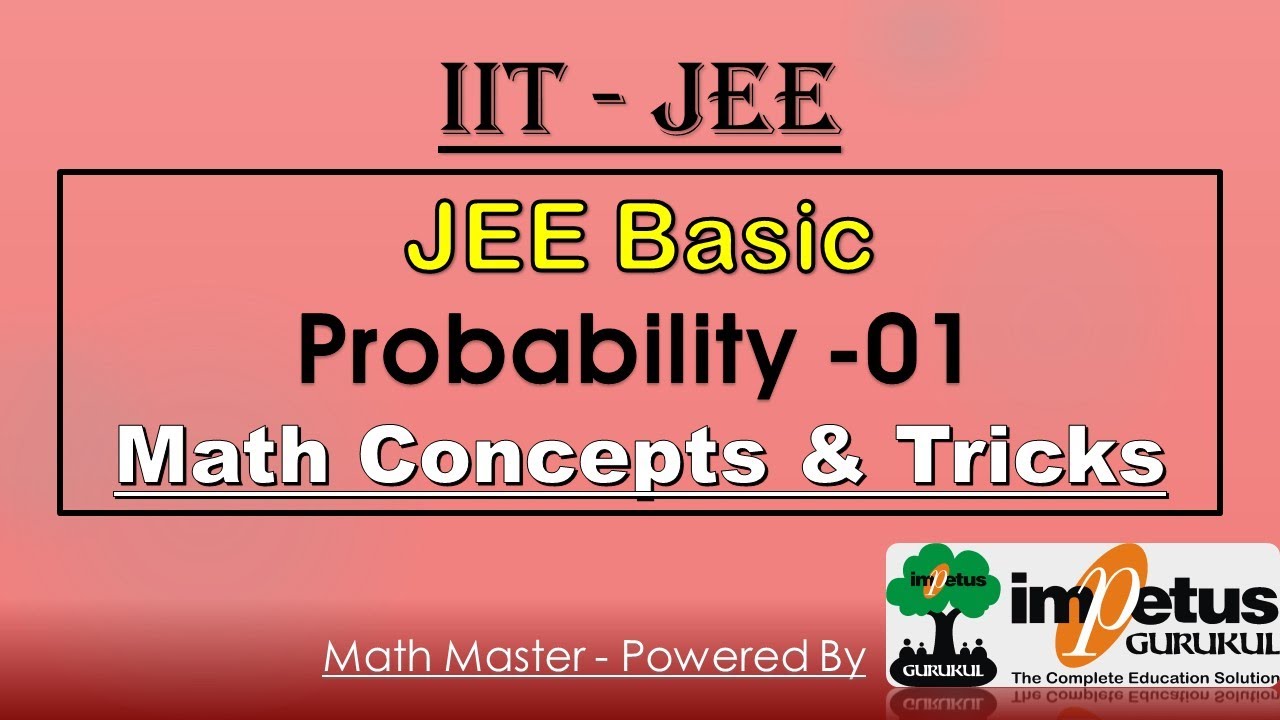 IIT - JEE

JEE Basic
Probability -01
Math Concepts & Tricks

Math Master - Powered By

impetus
GURUKUL

impetus
GURUKUL
The Complete Education Solution